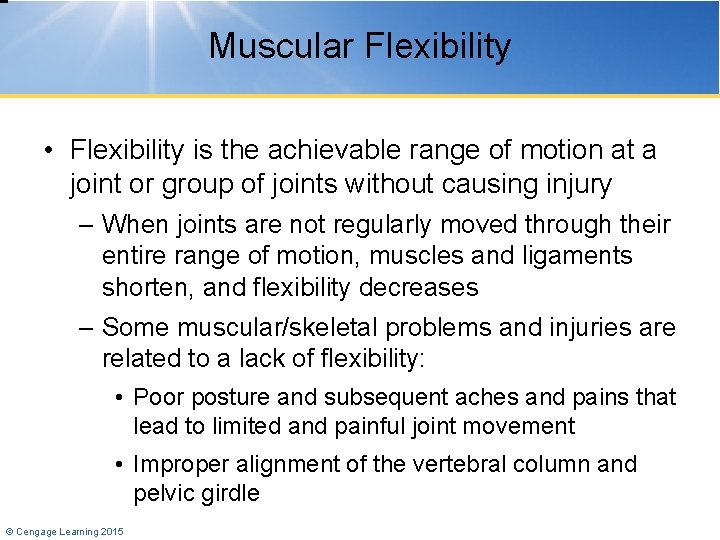 Muscular Flexibility

• Flexibility is the achievable range of motion at a joint or group of joints without causing injury

– When joints are not regularly moved through their entire range of motion, muscles and ligaments shorten, and flexibility decreases

– Some muscular/skeletal problems and injuries are related to a lack of flexibility:

• Poor posture and subsequent aches and pains that lead to limited and painful joint movement

• Improper alignment of the vertebral column and pelvic girdle

© Cengage Learning 2015